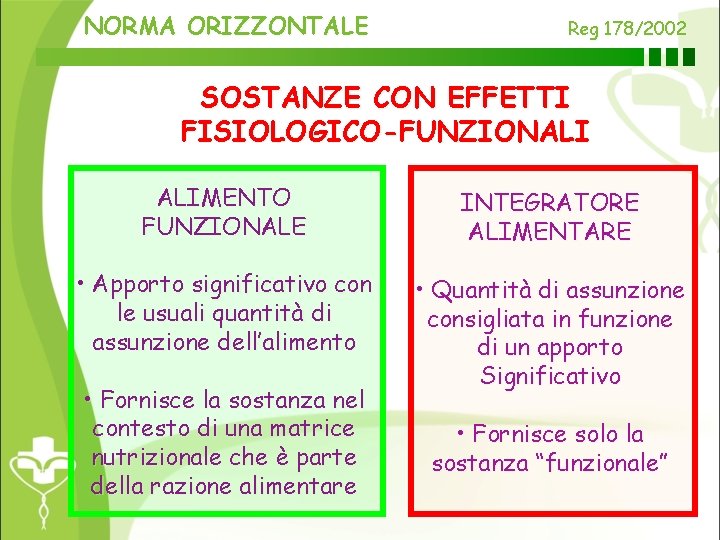 NORMA ORIZZONTALE

Reg 178/2002

SOSTANZE CON EFFETTI FISIOLOGICO-FUNZIONALI

ALIMENTO FUNZIONALE

• Apporto significativo con le usuali quantità di assunzione dell'alimento

• Fornisce la sostanza nel contesto di una matrice nutrizionale che è parte della razione alimentare

INTEGRATORE ALIMENTARE

• Quantità di assunzione consigliata in funzione di un apporto Significativo

• Fornisce solo la sostanza "funzionale"